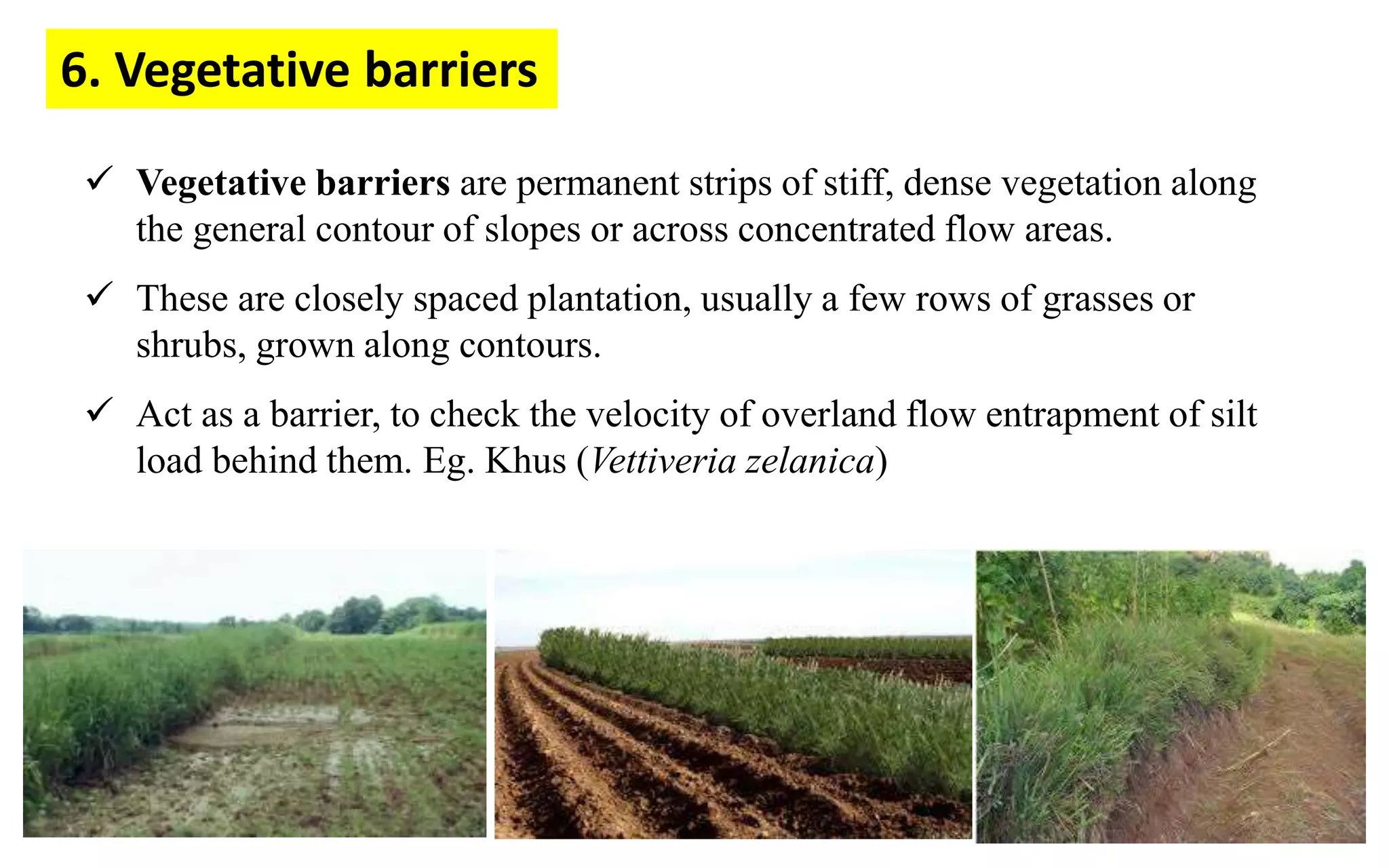 6. Vegetative barriers

✓ Vegetative barriers are permanent strips of stiff, dense vegetation along the general contour of slopes or across concentrated flow areas.

✓ These are closely spaced plantation, usually a few rows of grasses or shrubs, grown along contours.

✓ Act as a barrier, to check the velocity of overland flow entrapment of silt load behind them. Eg. Khus (Vettiveria zelanica)